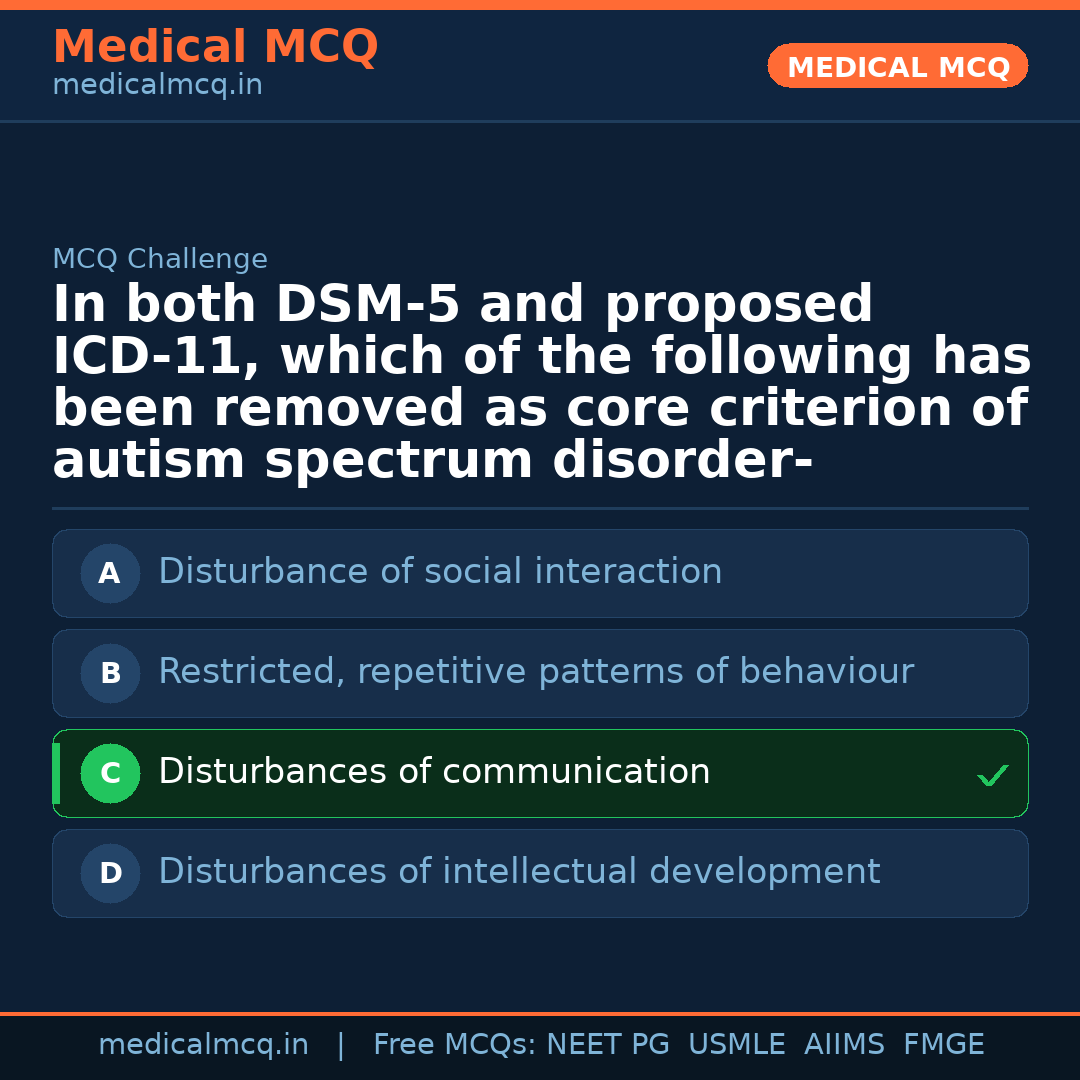 Medical MCQ
medicalmcq.in

MEDICAL MCQ

MCQ Challenge

In both DSM-5 and proposed ICD-11, which of the following has been removed as core criterion of autism spectrum disorder-

A Disturbance of social interaction

B Restricted, repetitive patterns of behaviour

C Disturbances of communication ✓

D Disturbances of intellectual development

medicalmcq.in | Free MCQs: NEET PG USMLE AIIMS FMGE